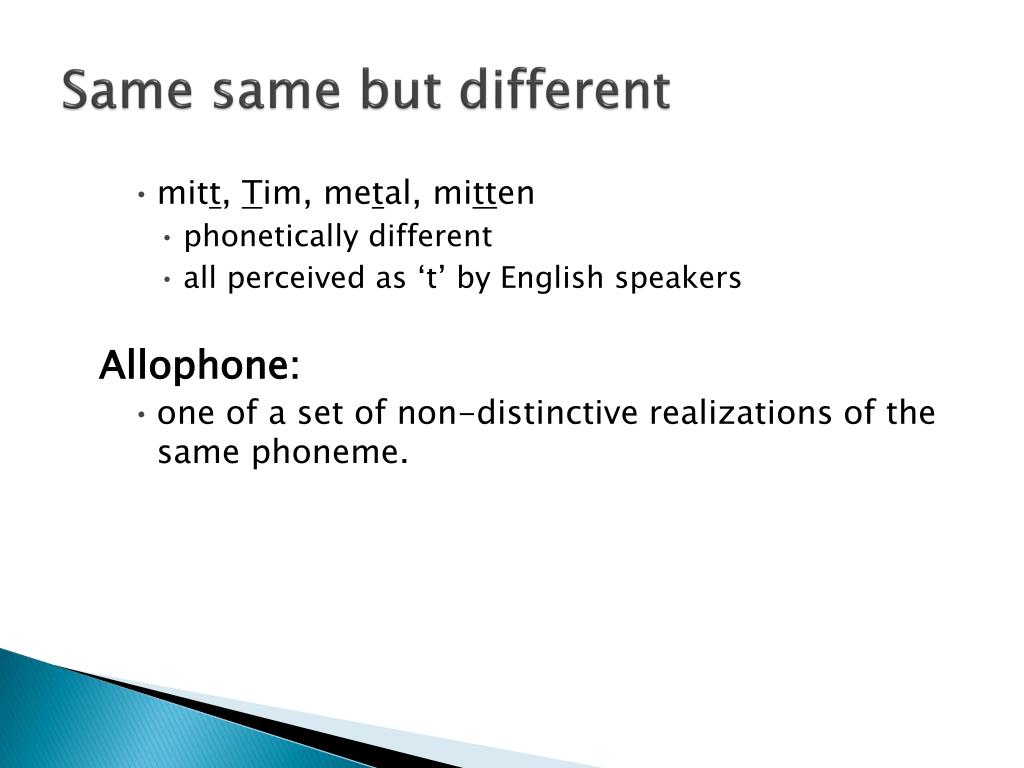 Same same but different

• mitt, Tim, metal, mitten
• phonetically different
• all perceived as ‘t’ by English speakers

Allophone:
• one of a set of non-distinctive realizations of the same phoneme.